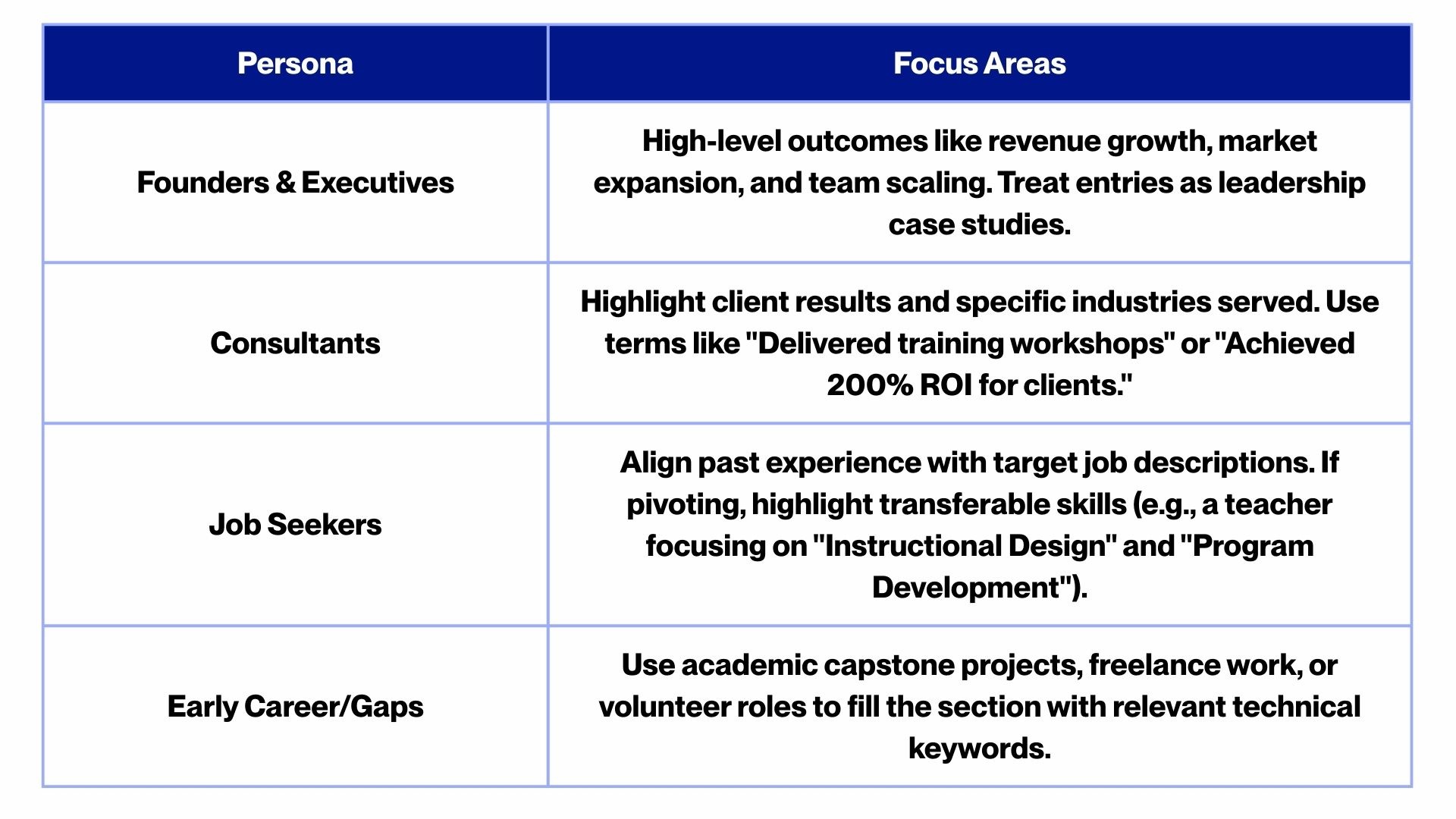 | Persona | Focus Areas |
|---|---|
| Founders & Executives | High-level outcomes like revenue growth, market expansion, and team scaling. Treat entries as leadership case studies. |
| Consultants | Highlight client results and specific industries served. Use terms like "Delivered training workshops" or "Achieved 200% ROI for clients." |
| Job Seekers | Align past experience with target job descriptions. If pivoting, highlight transferable skills (e.g., a teacher focusing on "Instructional Design" and "Program Development"). |
| Early Career/Gaps | Use academic capstone projects, freelance work, or volunteer roles to fill the section with relevant technical keywords. |